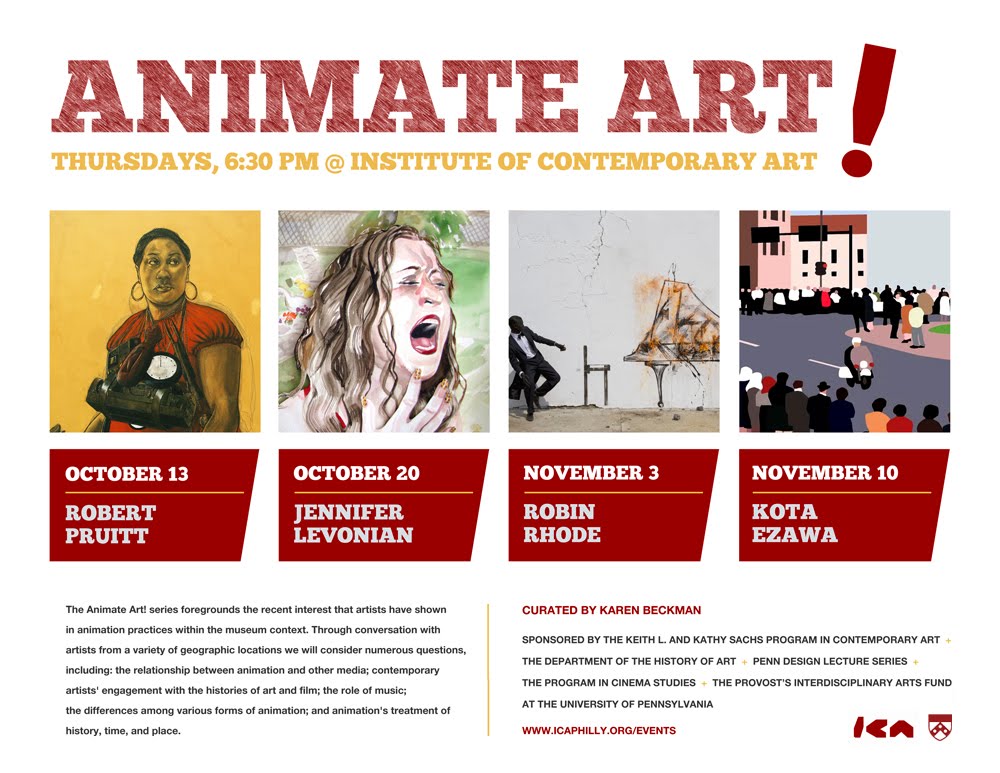 ANIMATE ART!

THURSDAYS, 6:30 PM @ INSTITUTE OF CONTEMPORARY ART

OCTOBER 13
ROBERT PRUITT

OCTOBER 20
JENNIFER LEVONIAN

NOVEMBER 3
ROBIN RHODE

NOVEMBER 10
KOTA EZAWA

The Animate Art! series foregrounds the recent interest that artists have shown in animation practices within the museum context. Through conversation with artists from a variety of geographic locations we will consider numerous questions, including: the relationship between animation and other media; contemporary artists' engagement with the histories of art and film; the role of music; the differences among various forms of animation; and animation's treatment of history, time, and place.

CURATED BY KAREN BECKMAN

SPONSORED BY THE KEITH L. AND KATHY SACHS PROGRAM IN CONTEMPORARY ART + THE DEPARTMENT OF THE HISTORY OF ART + PENN DESIGN LECTURE SERIES + THE PROGRAM IN CINEMA STUDIES + THE PROVOST'S INTERDISCIPLINARY ARTS FUND AT THE UNIVERSITY OF PENNSYLVANIA

WWW.ICAPHILLY.ORG/EVENTS

ICA